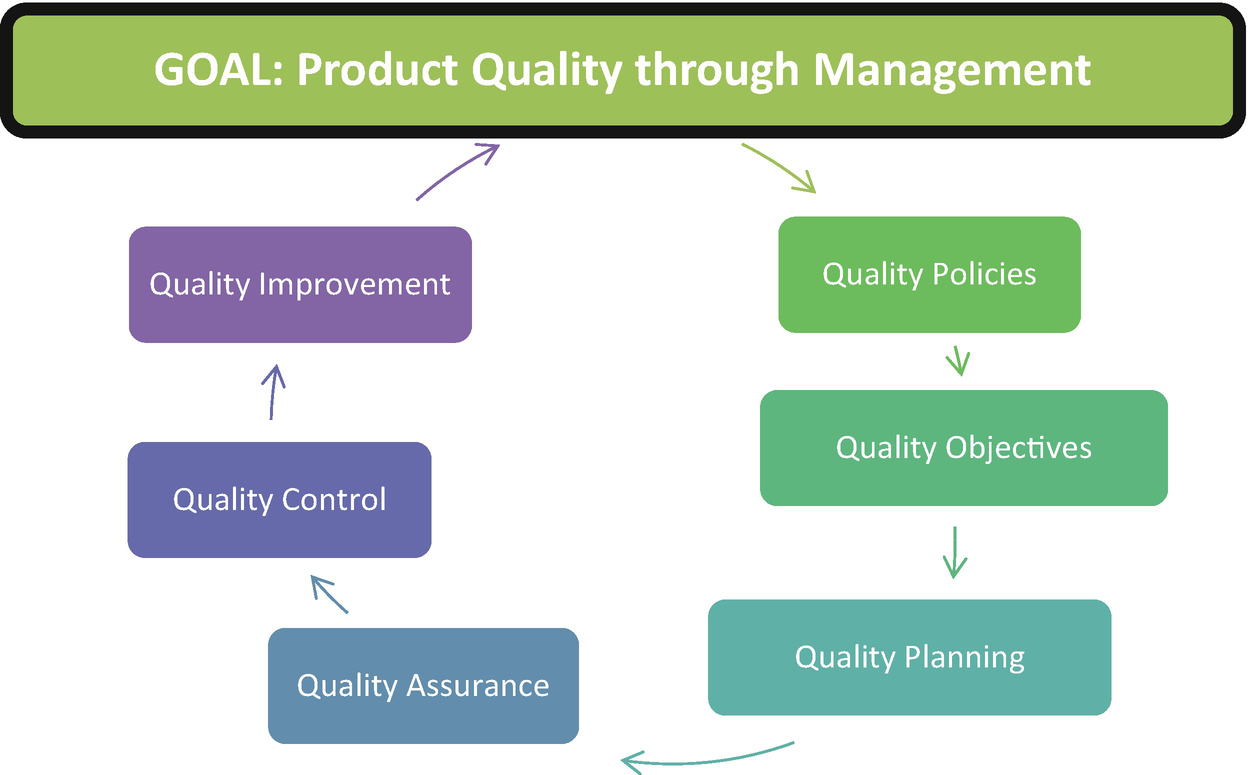 GOAL: Product Quality through Management

Quality Policies

Quality Objectives

Quality Planning

Quality Assurance

Quality Control

Quality Improvement